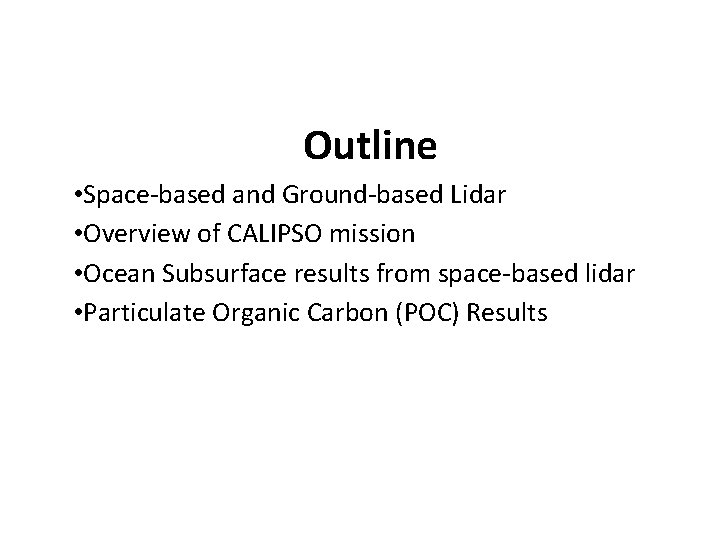 Outline

•Space-based and Ground-based Lidar
•Overview of CALIPSO mission
•Ocean Subsurface results from space-based lidar
•Particulate Organic Carbon (POC) Results